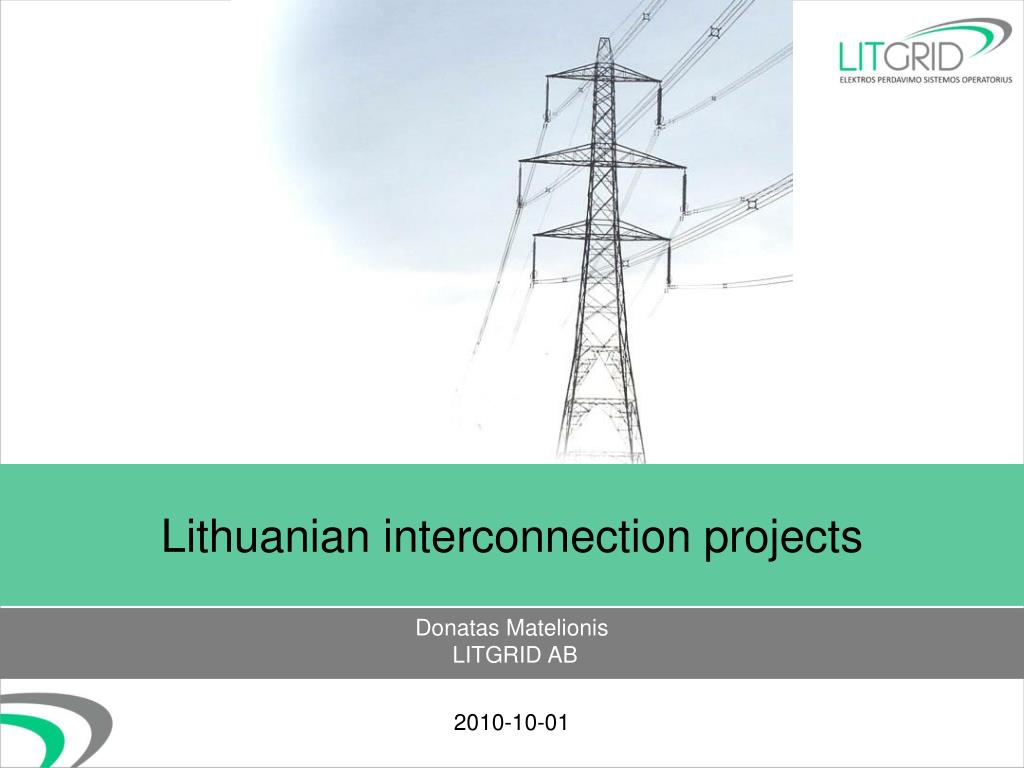 LITGRID
ELEKTROS PERDAVIMO SISTEMOS OPERATORIUS

Lithuanian interconnection projects

Donatas Matelionis
LITGRID AB

2010-10-01